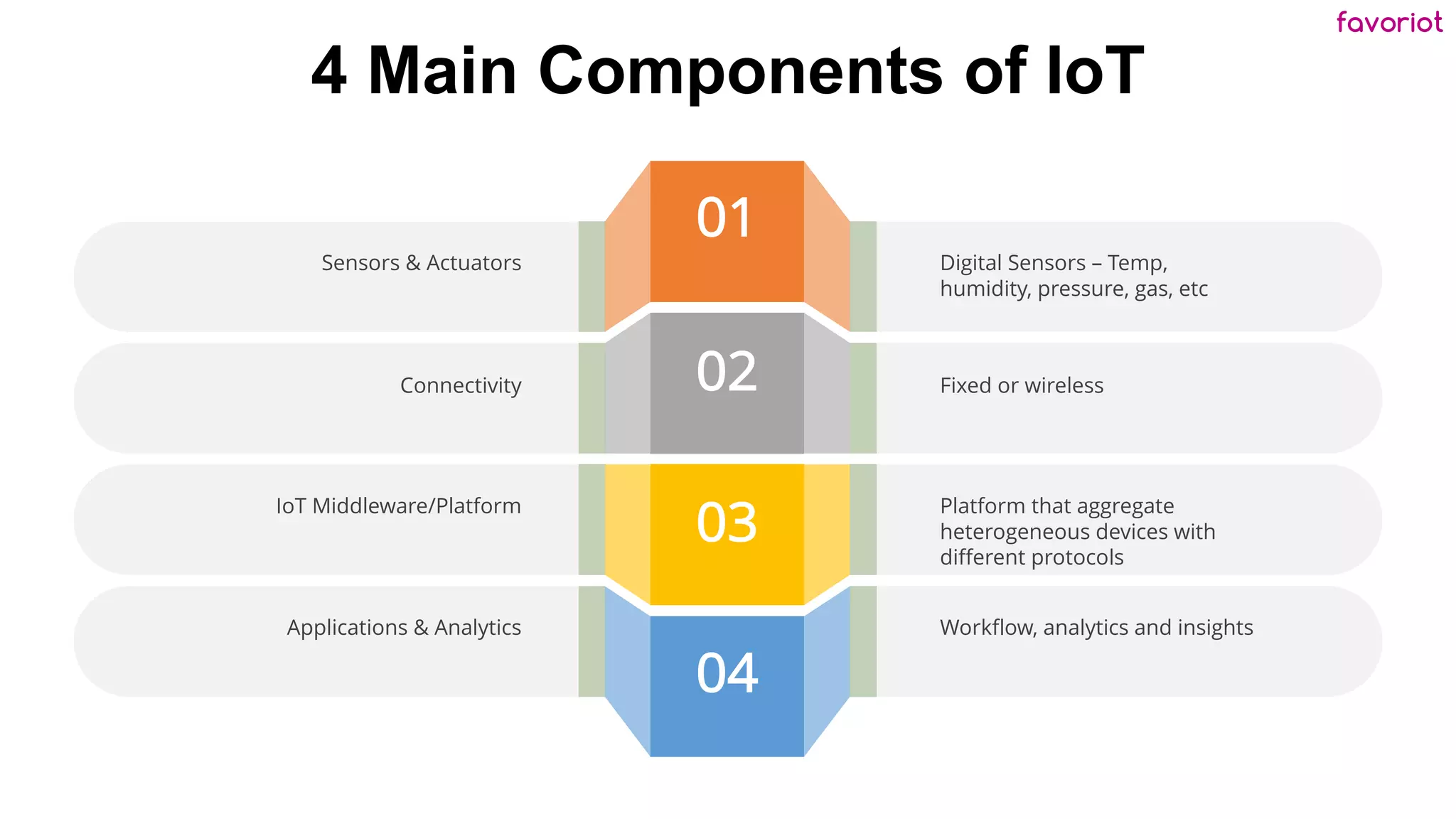 favoriot

4 Main Components of IoT

Sensors & Actuators

01

Digital Sensors – Temp, humidity, pressure, gas, etc

Connectivity

02

Fixed or wireless

IoT Middleware/Platform

03

Platform that aggregate heterogeneous devices with different protocols

Applications & Analytics

04

Workflow, analytics and insights